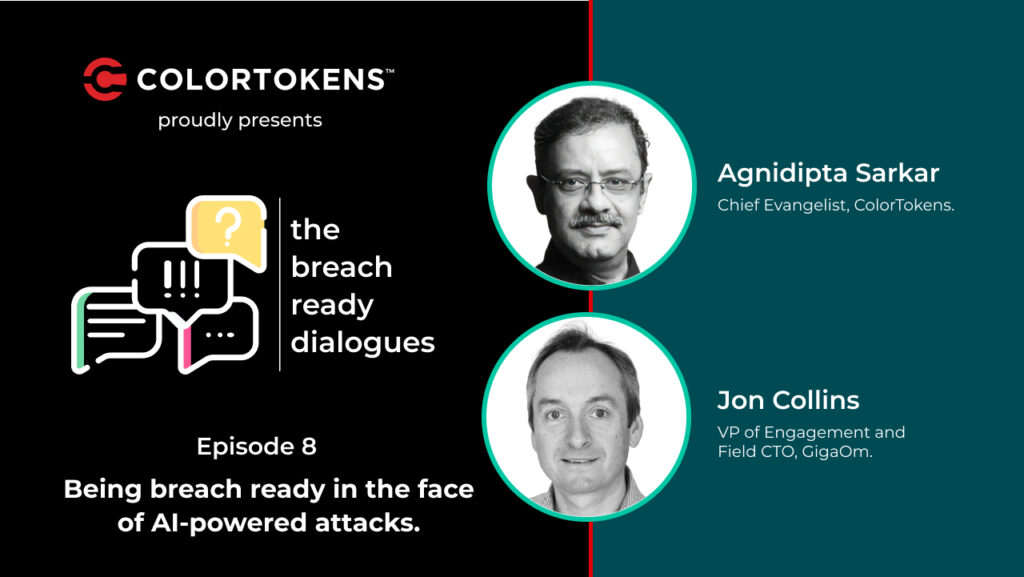 COLORTOKENS™
proudly presents

?
!!!
...

the breach ready dialogues

Episode 8

Being breach ready in the face of AI-powered attacks.

Agnidipta Sarkar
Chief Evangelist, ColorTokens.

Jon Collins
VP of Engagement and Field CTO, GigaOm.